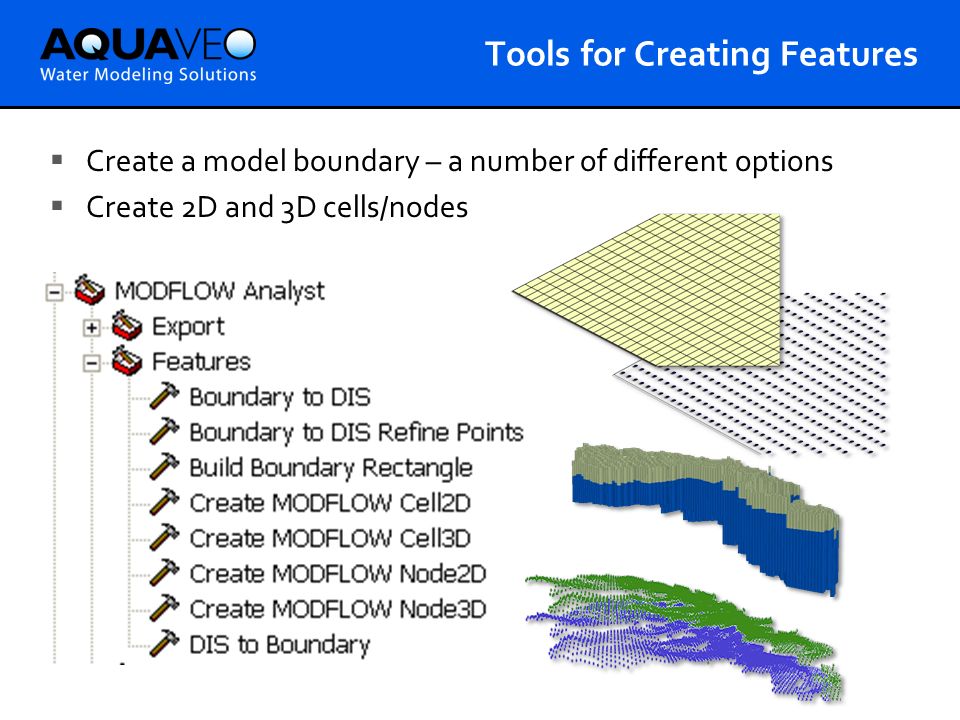 AQUAVEO
Water Modeling Solutions

Tools for Creating Features

▪ Create a model boundary – a number of different options
▪ Create 2D and 3D cells/nodes

MODFLOW Analyst
Export
Features
Boundary to DIS
Boundary to DIS Refine Points
Build Boundary Rectangle
Create MODFLOW Cell2D
Create MODFLOW Cell3D
Create MODFLOW Node2D
Create MODFLOW Node3D
DIS to Boundary